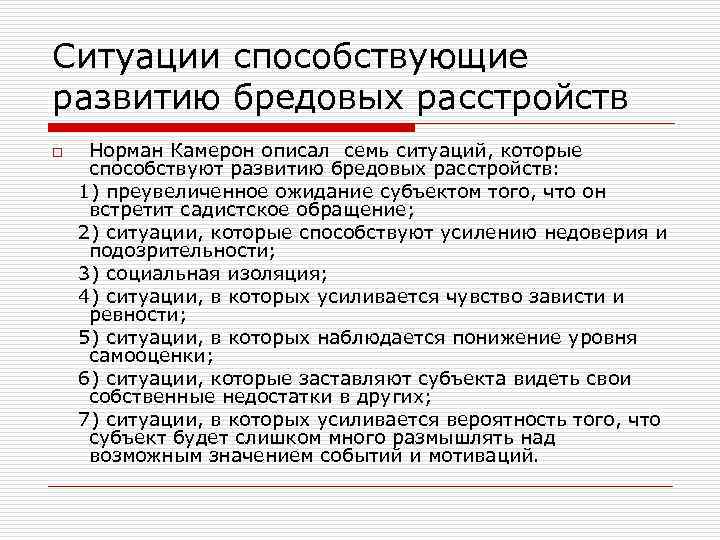 Ситуации способствующие развитию бредовых расстройств

Норман Камерон описал  семь ситуаций, которые способствуют развитию бредовых расстройств:

1) преувеличенное ожидание субъектом того, что он встретит садистское обращение;

2) ситуации, которые способствуют усилению недоверия и подозрительности;

3) социальная изоляция;

4) ситуации, в которых усиливается чувство зависти и ревности;

5) ситуации, в которых наблюдается понижение уровня самооценки;

6) ситуации, которые заставляют субъекта видеть свои собственные недостатки в других;

7) ситуации, в которых усиливается вероятность того, что субъект будет слишком много размышлять над возможным значением событий и мотиваций.